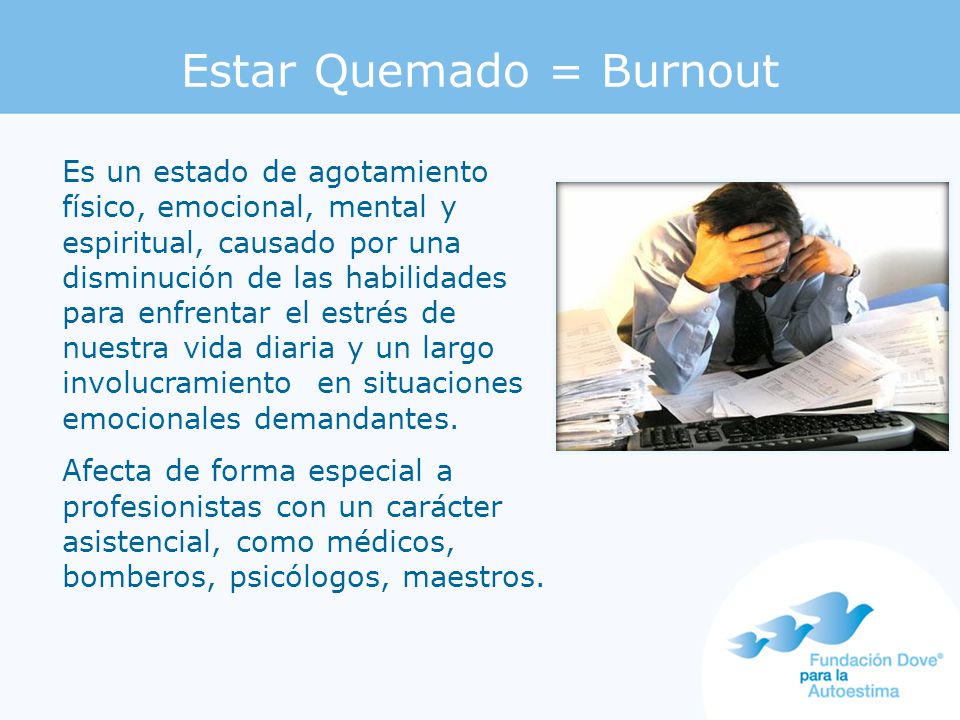 Estar Quemado = Burnout

Es un estado de agotamiento físico, emocional, mental y espiritual, causado por una disminución de las habilidades para enfrentar el estrés de nuestra vida diaria y un largo involucramiento en situaciones emocionales demandantes.

Afecta de forma especial a profesionistas con un carácter asistencial, como médicos, bomberos, psicólogos, maestros.

Fundación Dove® para la Autoestima